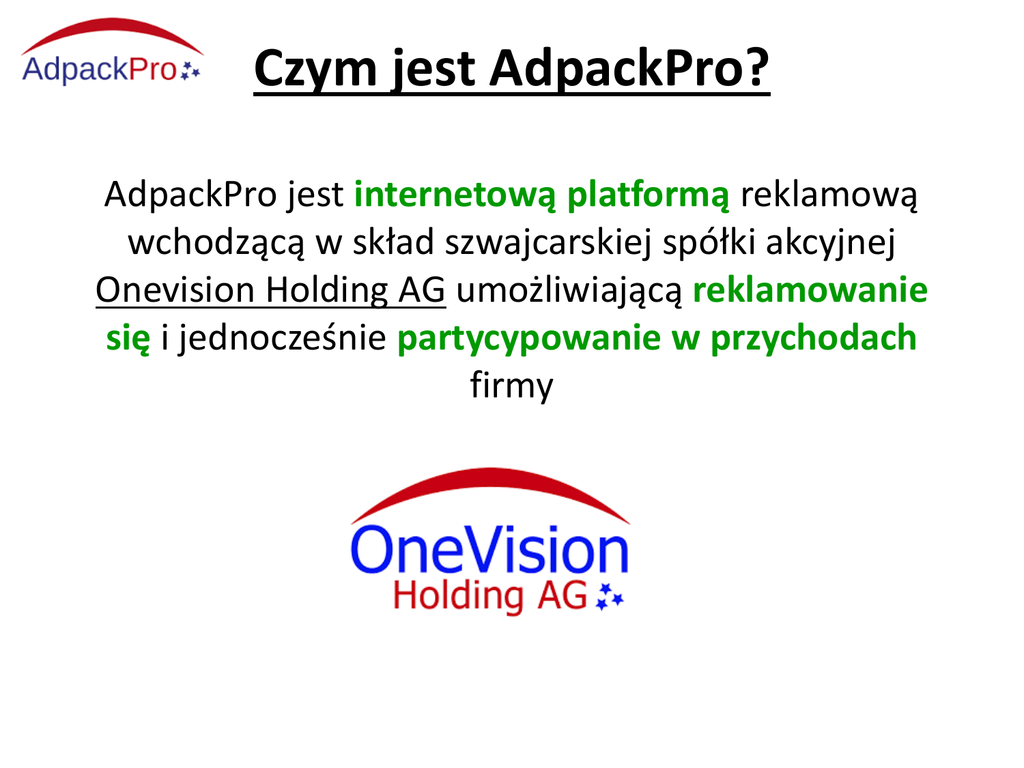 AdpackPro

Czym jest AdpackPro?

AdpackPro jest internetową platformą reklamową wchodzącą w skład szwajcarskiej spółki akcyjnej Onevision Holding AG umożliwiającą reklamowanie się i jednocześnie partycypowanie w przychodach firmy

OneVision
Holding AG